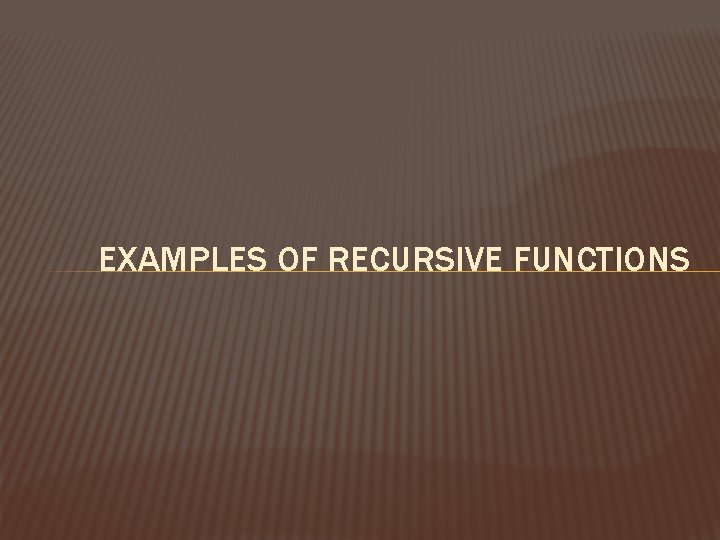 EXAMPLES OF RECURSIVE FUNCTIONS